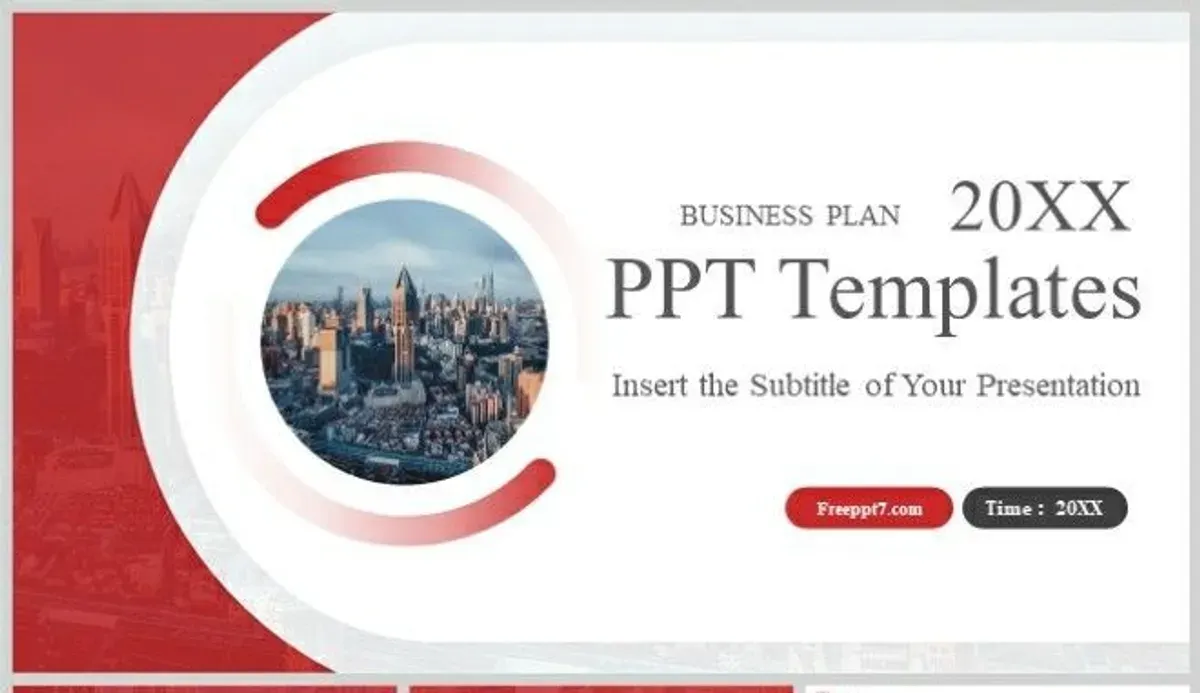 BUSINESS PLAN 20XX

PPT Templates

Insert the Subtitle of Your Presentation

Freeppt7.com

Time : 20XX